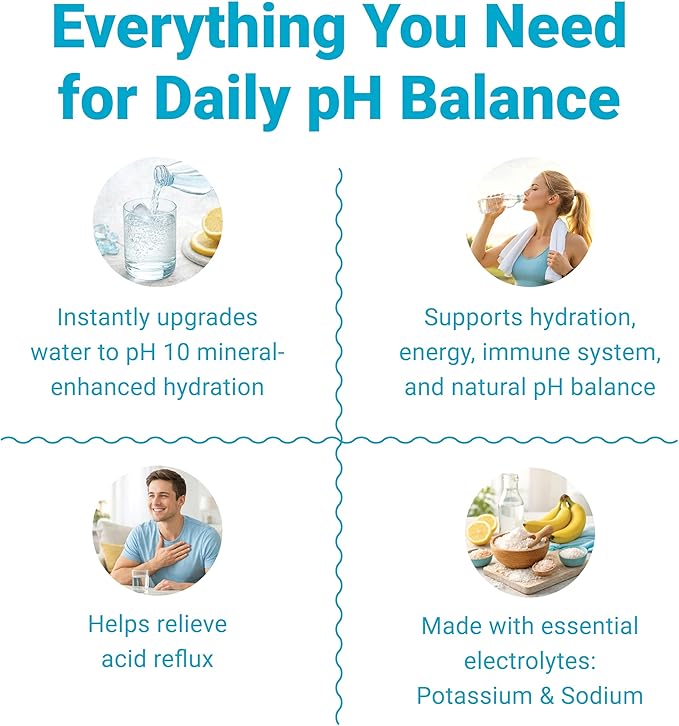 Everything You Need for Daily pH Balance

Instantly upgrades water to pH 10 mineral-enhanced hydration

Supports hydration, energy, immune system, and natural pH balance

Helps relieve acid reflux

Made with essential electrolytes: Potassium & Sodium